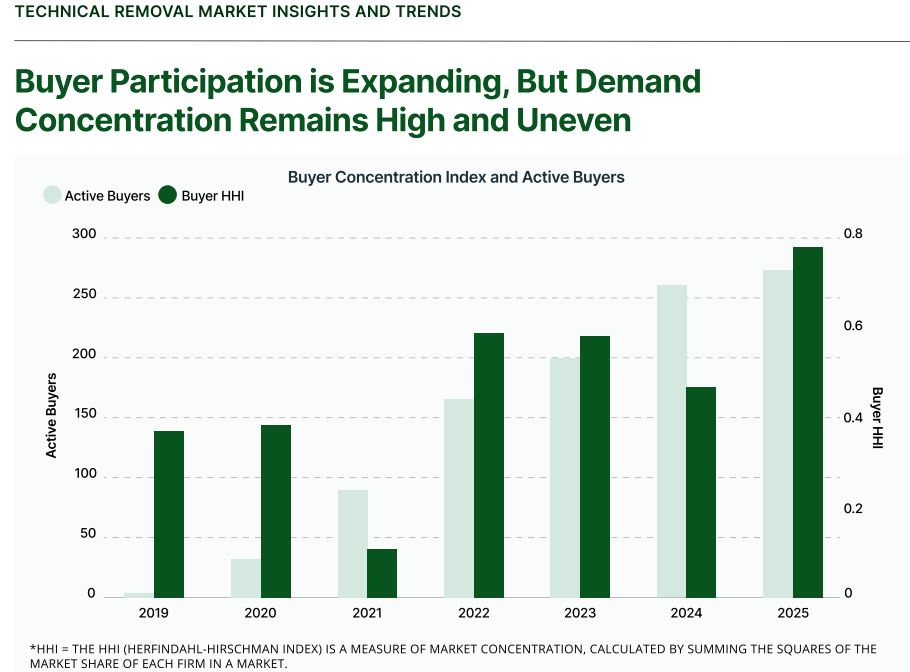 TECHNICAL REMOVAL MARKET INSIGHTS AND TRENDS

Buyer Participation is Expanding, But Demand Concentration Remains High and Uneven

Buyer Concentration Index and Active Buyers

Active Buyers Buyer HHI

Active Buyers

300
250
200
150
100
50
0

Buyer HHI

0.8
0.6
0.4
0.2
0

2019 2020 2021 2022 2023 2024 2025

*HHI = THE HHI (HERFINDAHL-HIRSCHMAN INDEX) IS A MEASURE OF MARKET CONCENTRATION, CALCULATED BY SUMMING THE SQUARES OF THE MARKET SHARE OF EACH FIRM IN A MARKET.